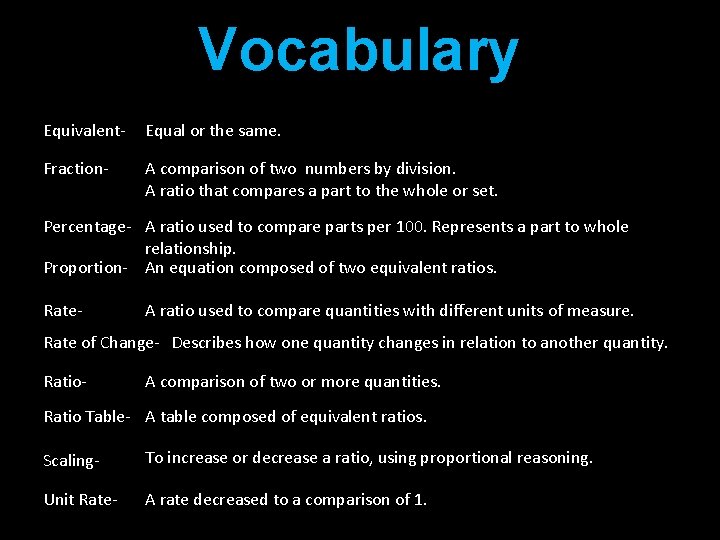 Vocabulary

Equivalent- Equal or the same.

Fraction- A comparison of two numbers by division.
A ratio that compares a part to the whole or set.

Percentage- A ratio used to compare parts per 100. Represents a part to whole relationship.

Proportion- An equation composed of two equivalent ratios.

Rate- A ratio used to compare quantities with different units of measure.

Rate of Change- Describes how one quantity changes in relation to another quantity.

Ratio- A comparison of two or more quantities.

Ratio Table- A table composed of equivalent ratios.

Scaling- To increase or decrease a ratio, using proportional reasoning.

Unit Rate- A rate decreased to a comparison of 1.